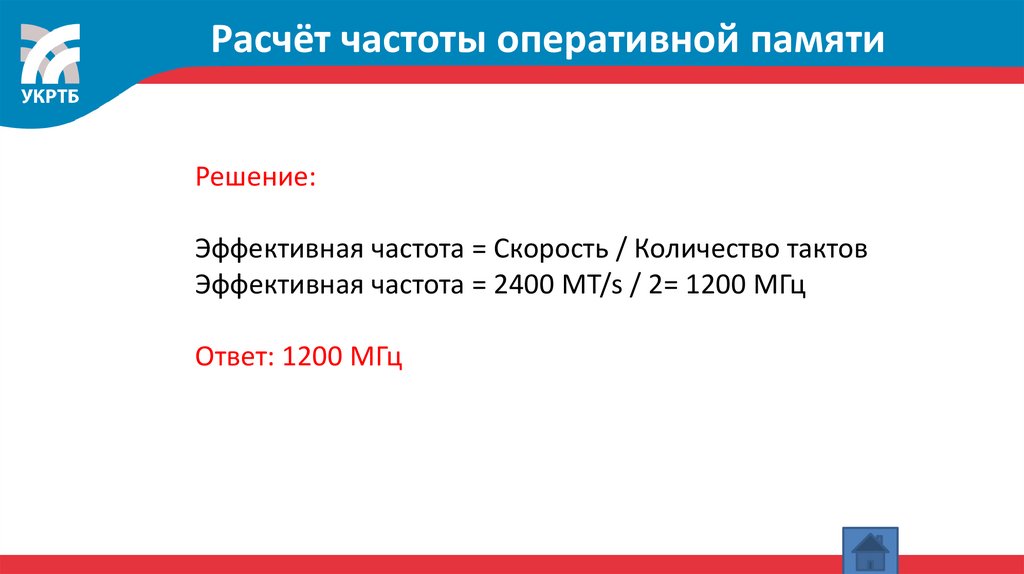 УКРТБ

Расчёт частоты оперативной памяти

Решение:

Эффективная частота = Скорость / Количество тактов
Эффективная частота = 2400 MT/s / 2= 1200 МГц

Ответ: 1200 МГц